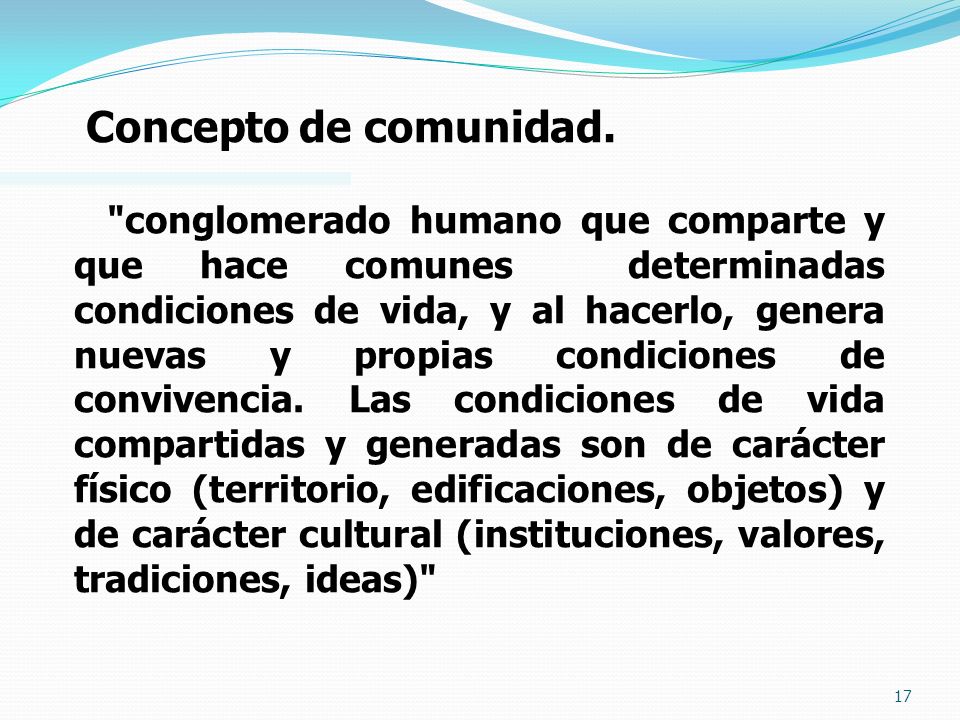 Concepto de comunidad.

"conglomerado humano que comparte y que hace comunes determinadas condiciones de vida, y al hacerlo, genera nuevas y propias condiciones de convivencia. Las condiciones de vida compartidas y generadas son de carácter físico (territorio, edificaciones, objetos) y de carácter cultural (instituciones, valores, tradiciones, ideas)"

17